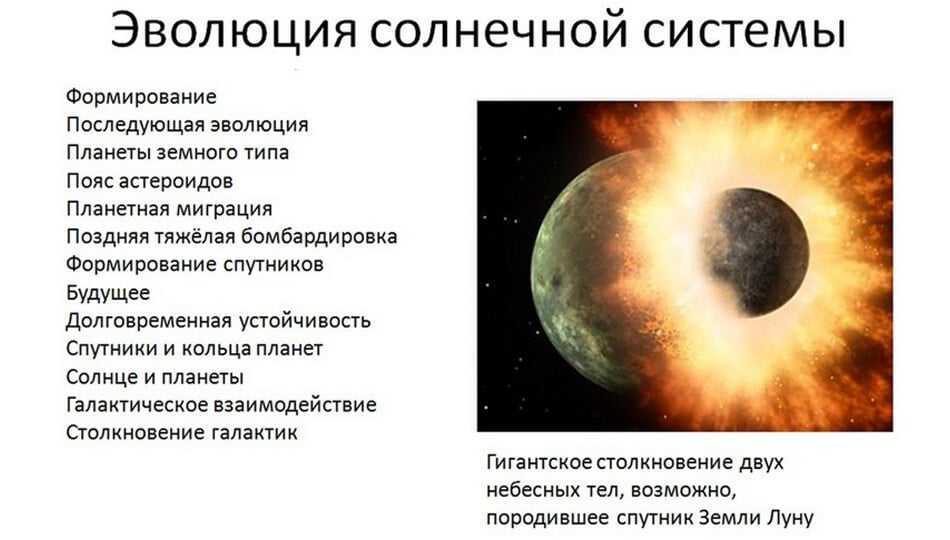 Эволюция солнечной системы

Формирование
Последующая эволюция
Планеты земного типа
Пояс астероидов
Планетная миграция
Поздняя тяжёлая бомбардировка
Формирование спутников
Будущее
Долговременная устойчивость
Спутники и кольца планет
Солнце и планеты
Галактическое взаимодействие
Столкновение галактик

Гигантское столкновение двух небесных тел, возможно, породившее спутник Земли Луну